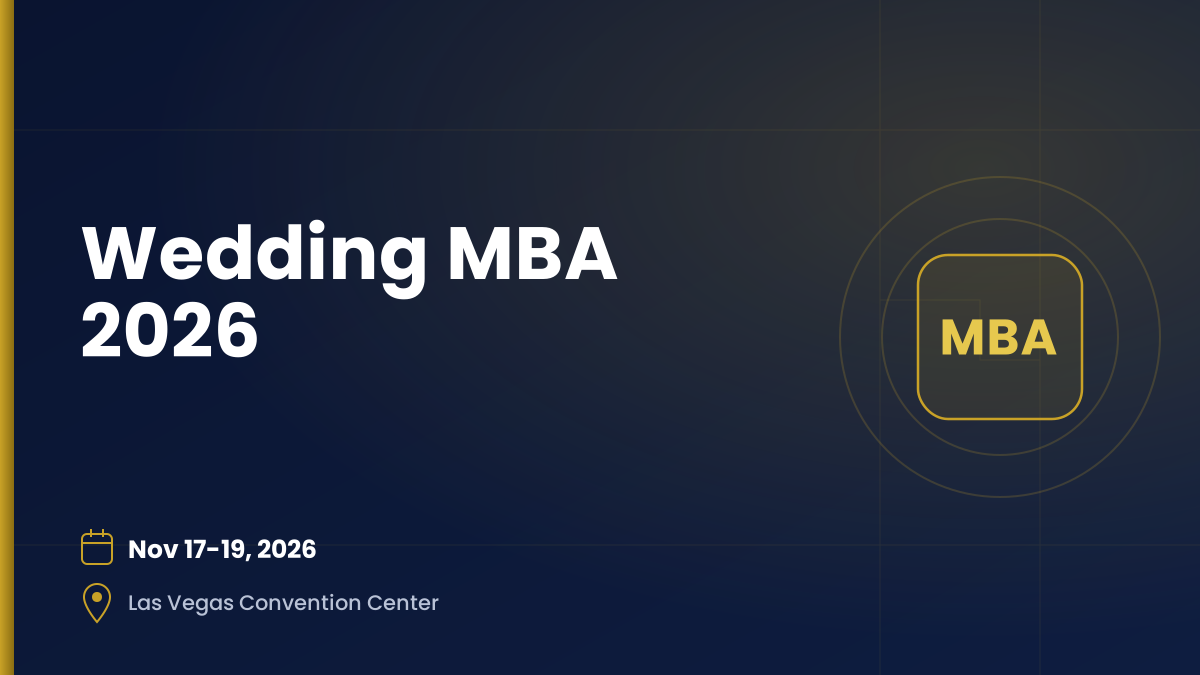 Wedding MBA 2026

MBA

Nov 17-19, 2026

Las Vegas Convention Center